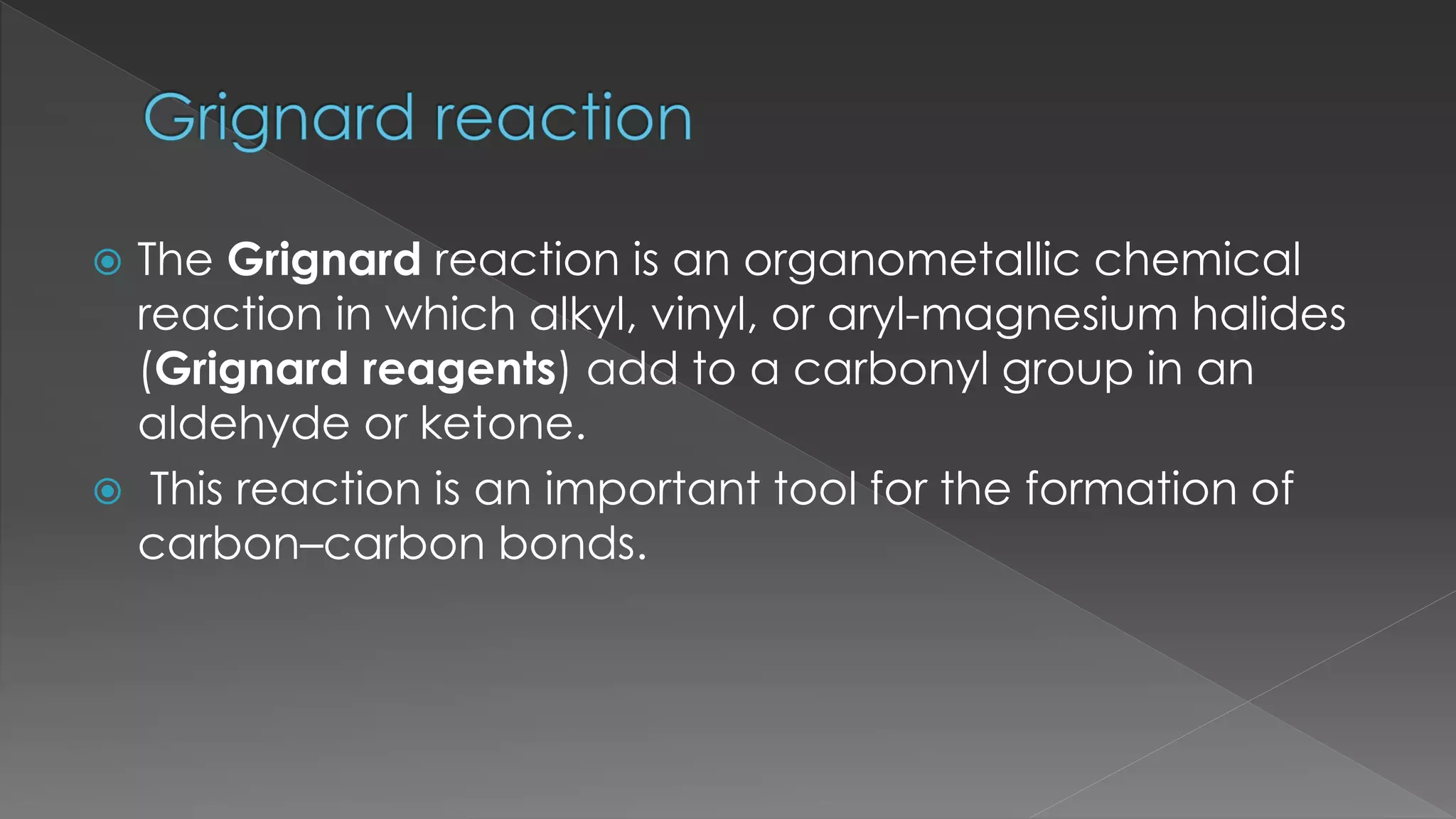 Grignard reaction

The Grignard reaction is an organometallic chemical reaction in which alkyl, vinyl, or aryl-magnesium halides (Grignard reagents) add to a carbonyl group in an aldehyde or ketone.

This reaction is an important tool for the formation of carbon–carbon bonds.